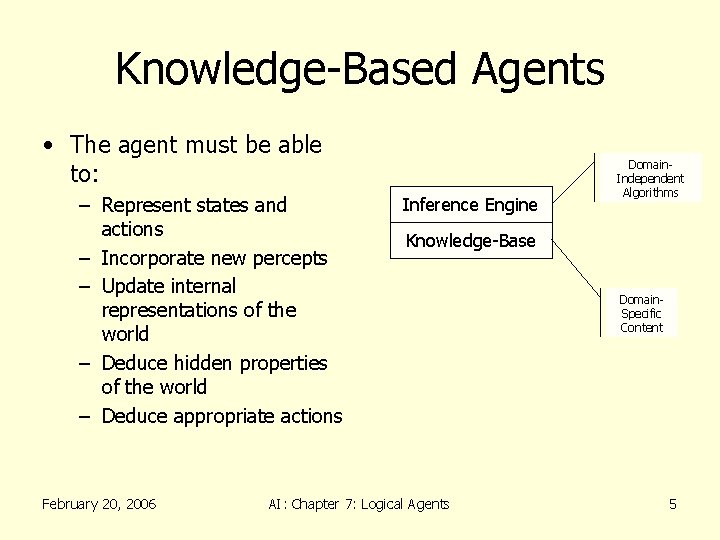 Knowledge-Based Agents

• The agent must be able to:
– Represent states and actions
– Incorporate new percepts
– Update internal representations of the world
– Deduce hidden properties of the world
– Deduce appropriate actions

Inference Engine
Knowledge-Base

Domain-Independent Algorithms

Domain-Specific Content

February 20, 2006 AI: Chapter 7: Logical Agents 5